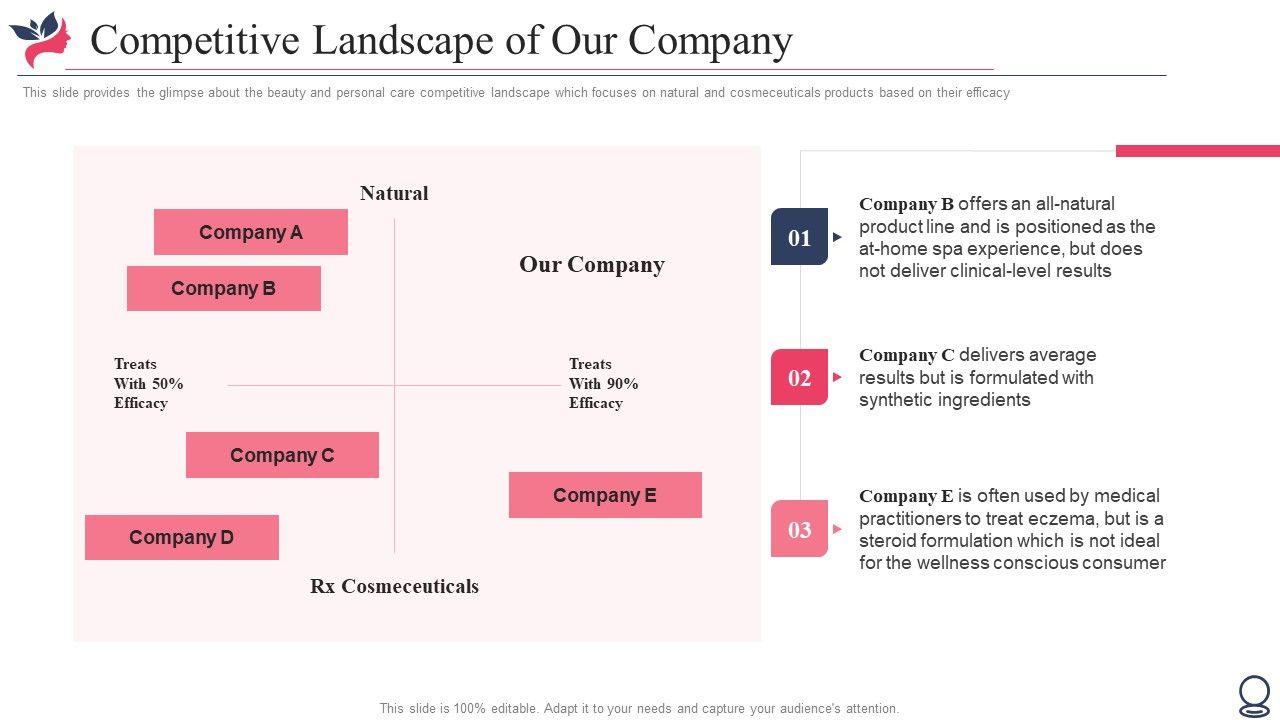 Competitive Landscape of Our Company

This slide provides the glimpse about the beauty and personal care competitive landscape which focuses on natural and cosmeceuticals products based on their efficacy

Natural

Company A

Company B

Our Company

Treats With 50% Efficacy

Treats With 90% Efficacy

Company C

Company E

Company D

Rx Cosmeceuticals

01

Company B offers an all-natural product line and is positioned as the at-home spa experience, but does not deliver clinical-level results

02

Company C delivers average results but is formulated with synthetic ingredients

03

Company E is often used by medical practitioners to treat eczema, but is a steroid formulation which is not ideal for the wellness conscious consumer

This slide is 100% editable. Adapt it to your needs and capture your audience's attention.